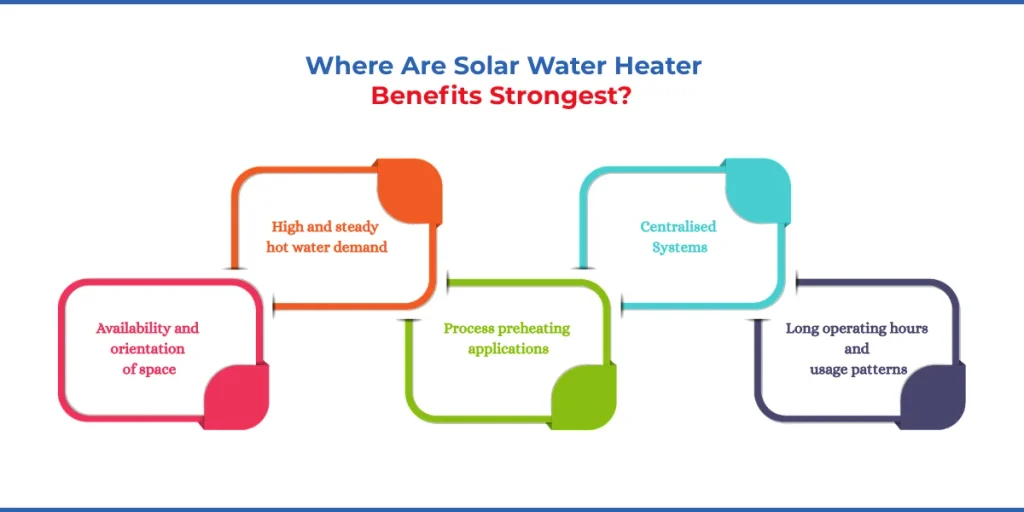 Where Are Solar Water Heater Benefits Strongest?

Availability and orientation of space

High and steady hot water demand

Process preheating applications

Centralised Systems

Long operating hours and usage patterns